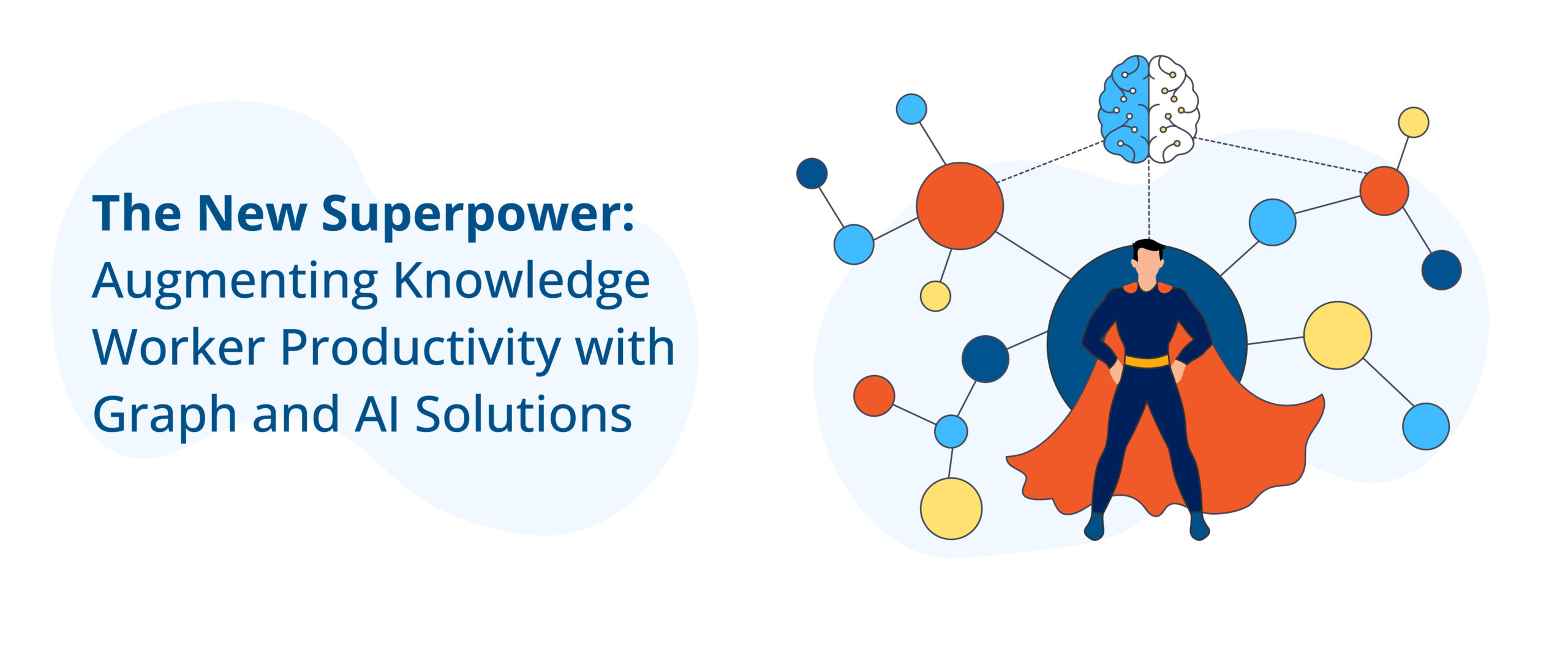 The New Superpower: Augmenting Knowledge Worker Productivity with Graph and AI Solutions